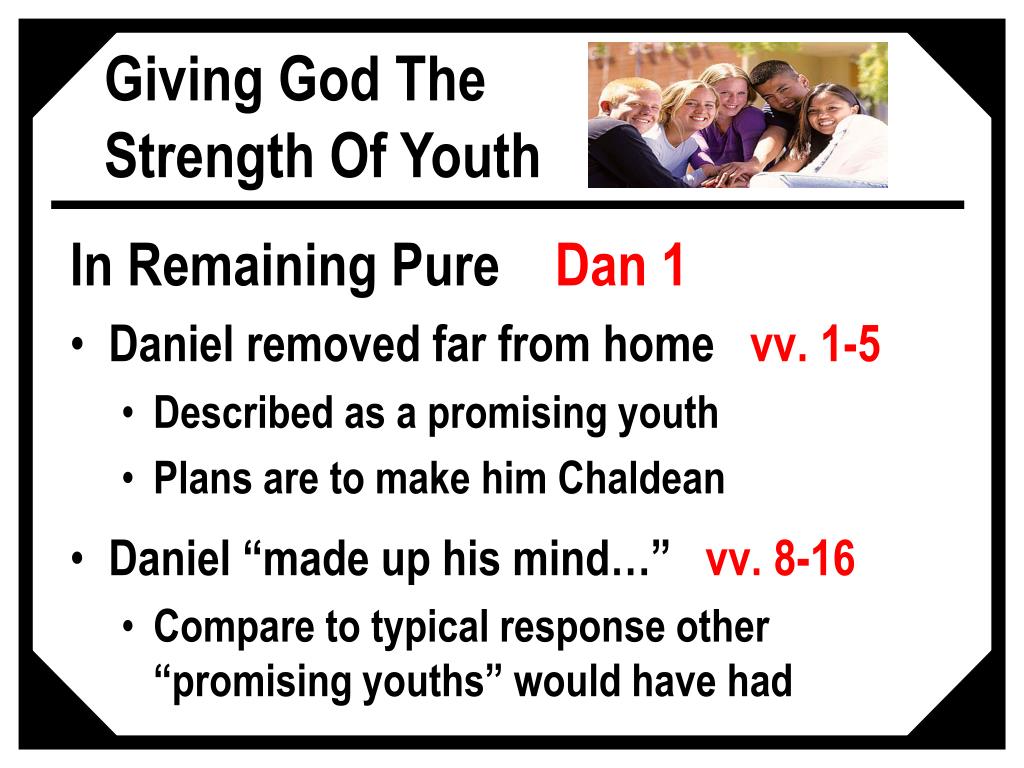 Giving God The Strength Of Youth

In Remaining Pure Dan 1

• Daniel removed far from home vv. 1-5
  • Described as a promising youth
  • Plans are to make him Chaldean
• Daniel “made up his mind…” vv. 8-16
  • Compare to typical response other “promising youths” would have had